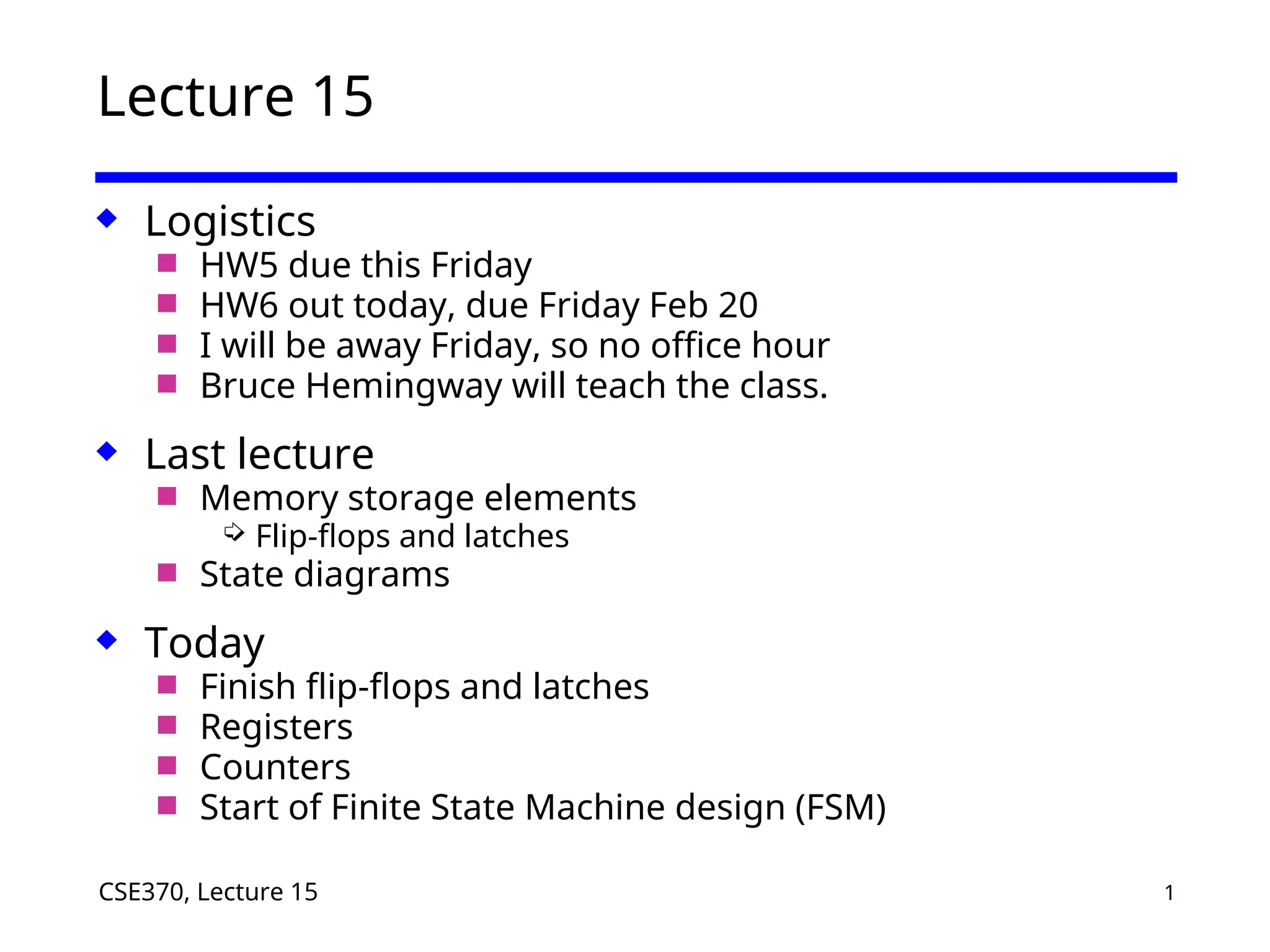 Lecture 15

Logistics
HW5 due this Friday
HW6 out today, due Friday Feb 20
I will be away Friday, so no office hour
Bruce Hemingway will teach the class.

Last lecture
Memory storage elements
Flip-flops and latches
State diagrams

Today
Finish flip-flops and latches
Registers
Counters
Start of Finite State Machine design (FSM)

CSE370, Lecture 15

1